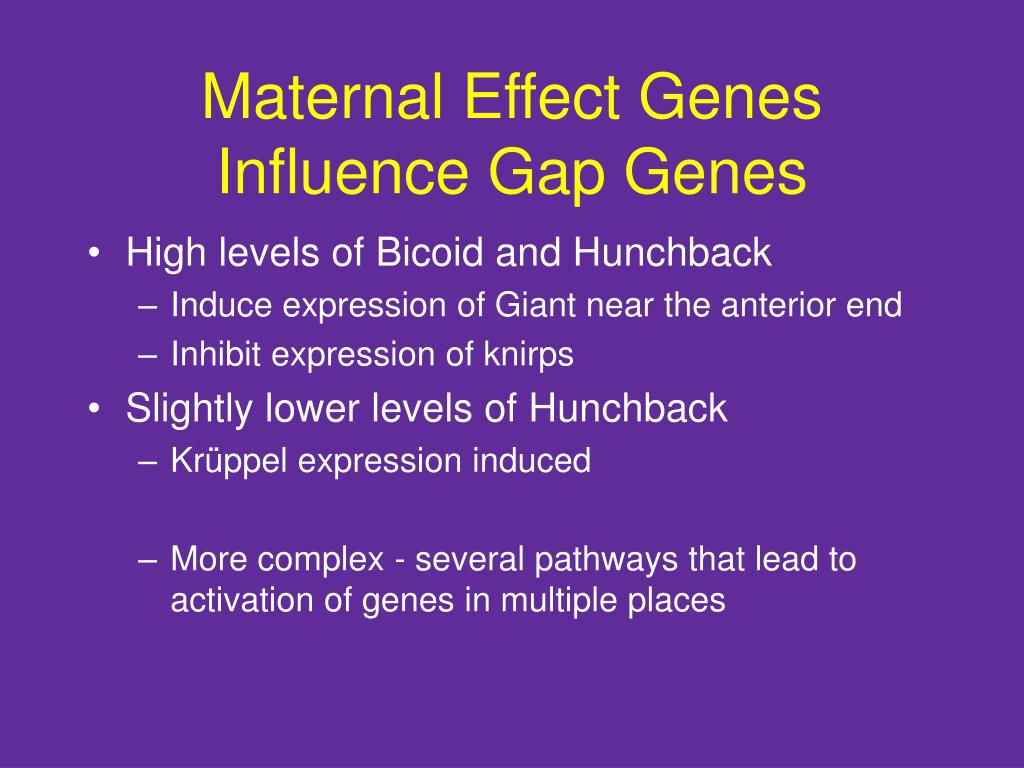 Maternal Effect Genes Influence Gap Genes

• High levels of Bicoid and Hunchback
– Induce expression of Giant near the anterior end
– Inhibit expression of knirps
• Slightly lower levels of Hunchback
– Krüppel expression induced

– More complex - several pathways that lead to activation of genes in multiple places